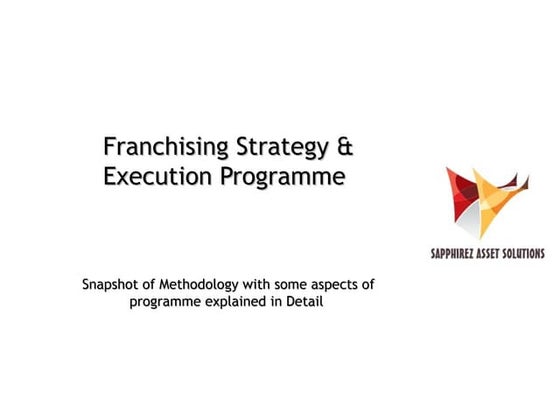 Franchising Strategy & Execution Programme

SAPPHIREZ ASSET SOLUTIONS

Snapshot of Methodology with some aspects of programme explained in Detail